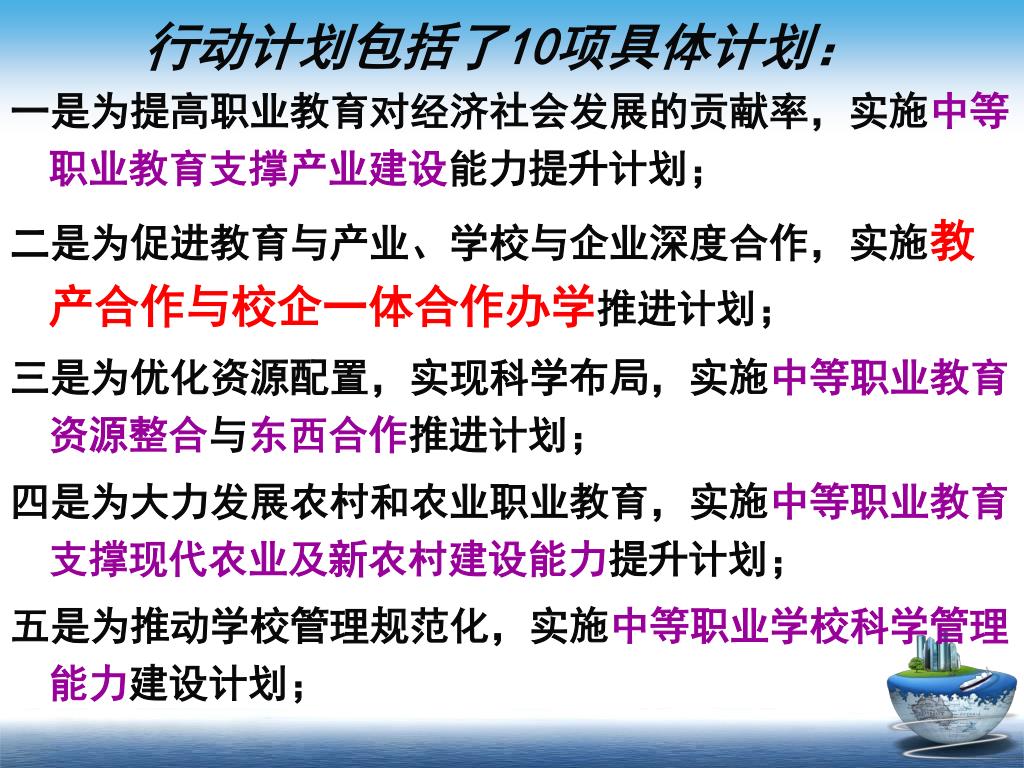 行动计划包括了10项具体计划：

一是为提高职业教育对经济社会发展的贡献率，实施中等职业教育支撑产业建设能力提升计划；

二是为促进教育与产业、学校与企业深度合作，实施教产合作与校企一体合作办学推进计划；

三是为优化资源配置，实现科学布局，实施中等职业教育资源整合与东西合作推进计划；

四是为大力发展农村和农业职业教育，实施中等职业教育支撑现代农业及新农村建设能力提升计划；

五是为推动学校管理规范化，实施中等职业学校科学管理能力建设计划；